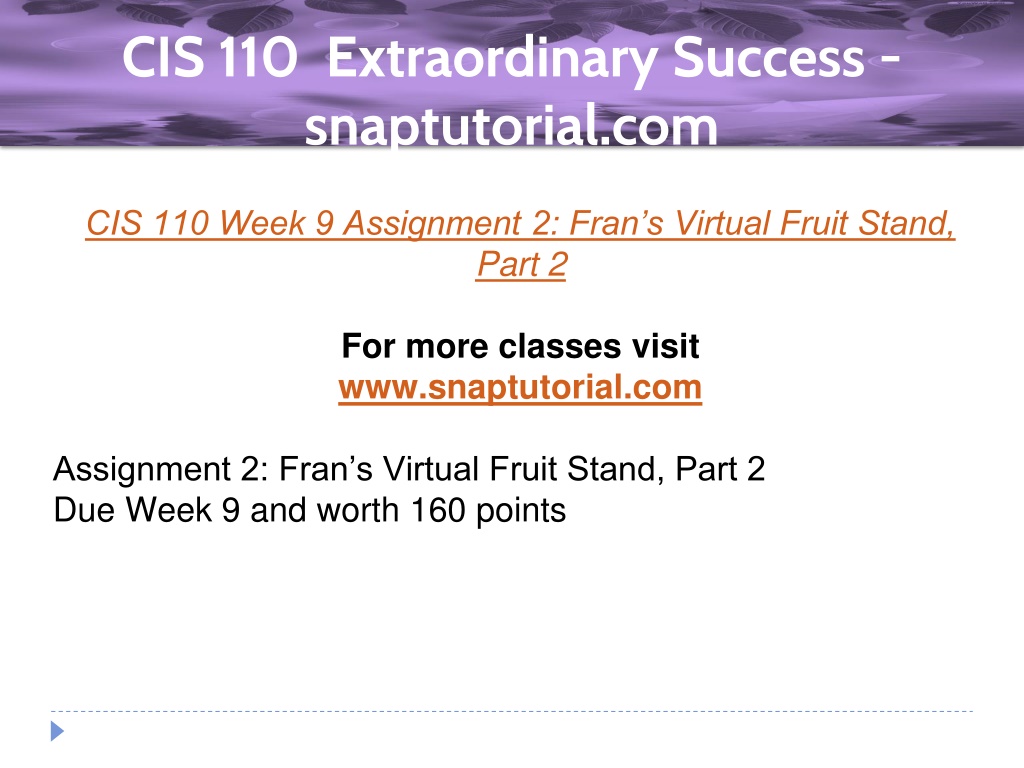 CIS 110 Extraordinary Success - snaptutorial.com

CIS 110 Week 9 Assignment 2: Fran’s Virtual Fruit Stand, Part 2

For more classes visit
www.snaptutorial.com

Assignment 2: Fran’s Virtual Fruit Stand, Part 2
Due Week 9 and worth 160 points